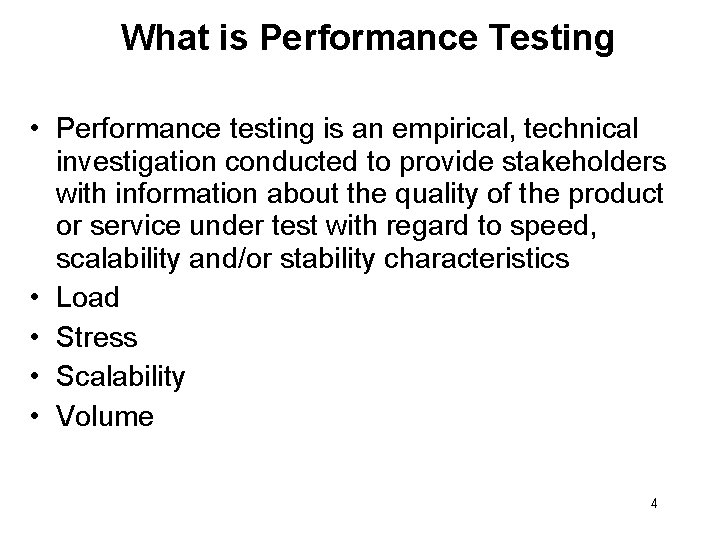 What is Performance Testing

• Performance testing is an empirical, technical investigation conducted to provide stakeholders with information about the quality of the product or service under test with regard to speed, scalability and/or stability characteristics
• Load
• Stress
• Scalability
• Volume

4